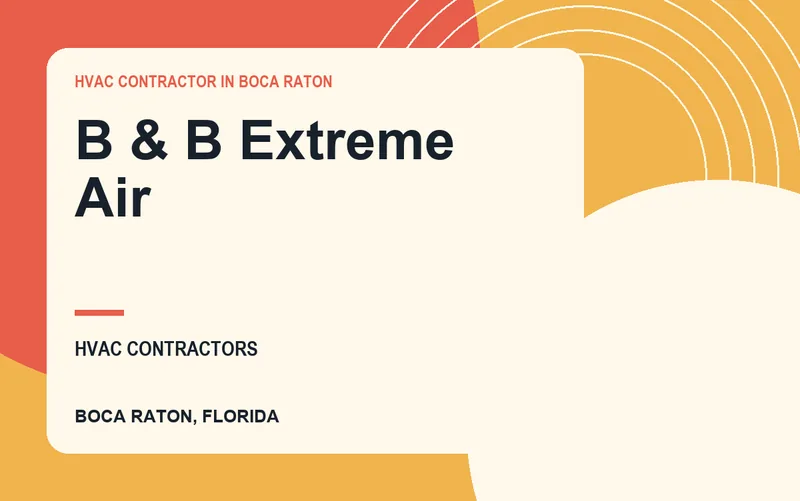 HVAC CONTRACTOR IN BOCA RATON

B & B Extreme Air

HVAC CONTRACTORS

BOCA RATON, FLORIDA